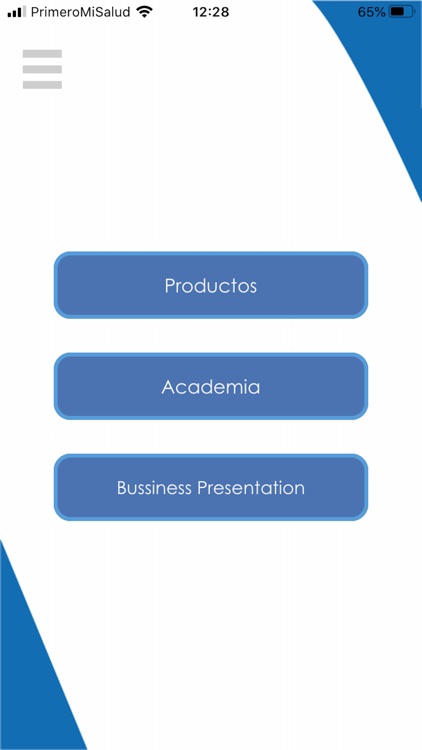 PrimeroMiSalud 12:28 65%

Productos

Academia

Bussiness Presentation